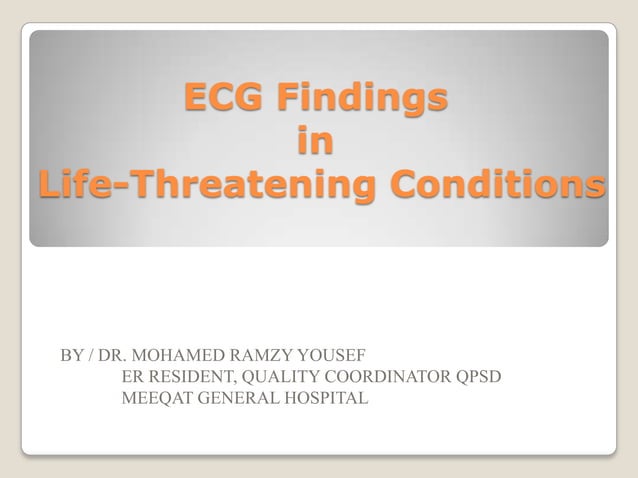 ECG Findings
in
Life-Threatening Conditions

BY / DR. MOHAMED RAMZY YOUSEF
ER RESIDENT, QUALITY COORDINATOR QPSD
MEEQAT GENERAL HOSPITAL